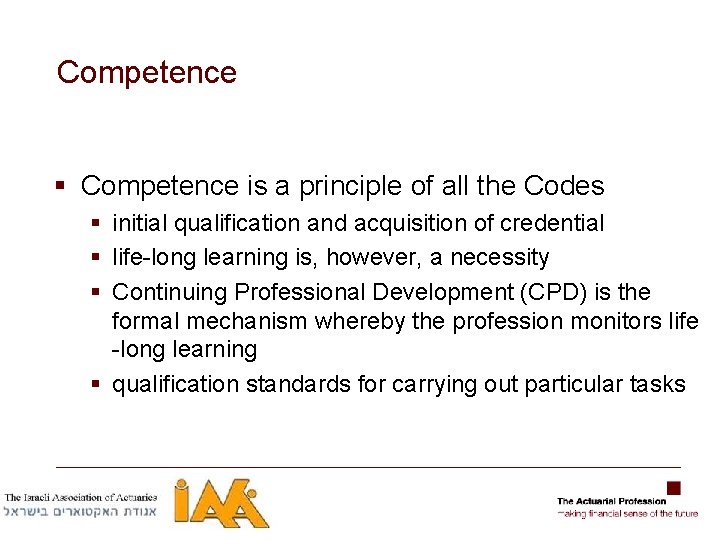 Competence

▪ Competence is a principle of all the Codes
  ▪ initial qualification and acquisition of credential
  ▪ life-long learning is, however, a necessity
  ▪ Continuing Professional Development (CPD) is the formal mechanism whereby the profession monitors life -long learning
  ▪ qualification standards for carrying out particular tasks

The Israeli Association of Actuaries
אגודת האקטוארים בישראל
IAA

The Actuarial Profession
making financial sense of the future